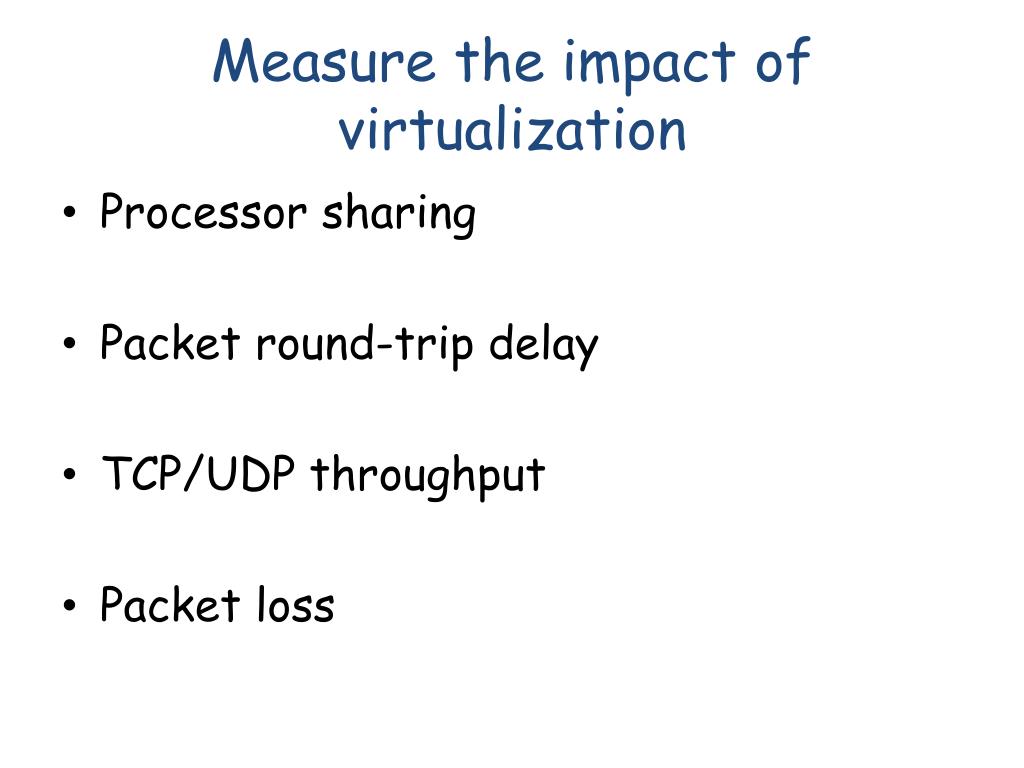 Measure the impact of virtualization

• Processor sharing

• Packet round-trip delay

• TCP/UDP throughput

• Packet loss